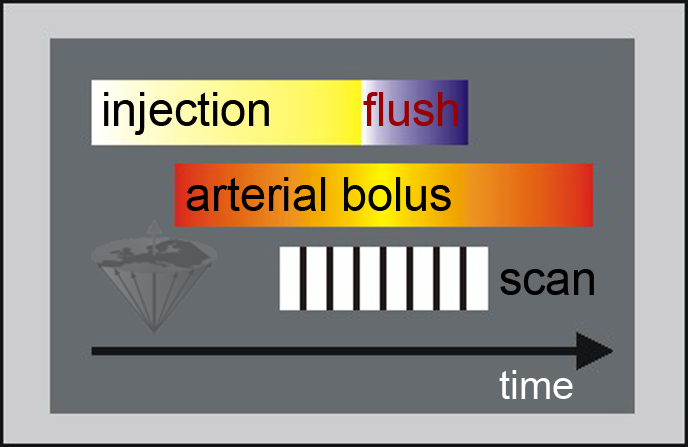 injection flush

arterial bolus

scan

time